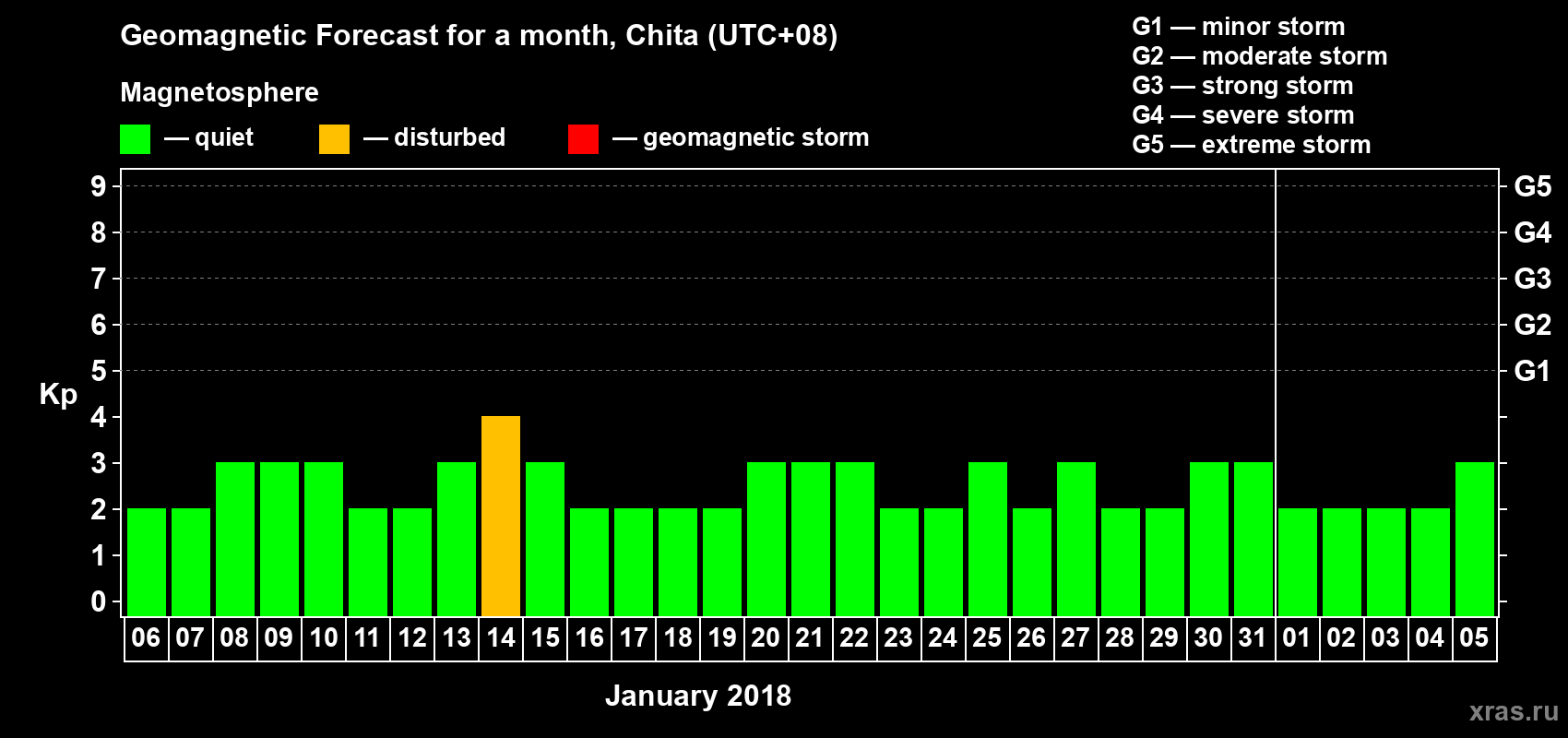 Geomagnetic Forecast for a month, Chita (UTC+08)

Magnetosphere

— quiet — disturbed — geomagnetic storm

G1 — minor storm
G2 — moderate storm
G3 — strong storm
G4 — severe storm
G5 — extreme storm

Kp

9
8
7
6
5
4
3
2
1
0

G5
G4
G3
G2
G1

06 07 08 09 10 11 12 13 14 15 16 17 18 19 20 21 22 23 24 25 26 27 28 29 30 31 01 02 03 04 05

January 2018

xras.ru